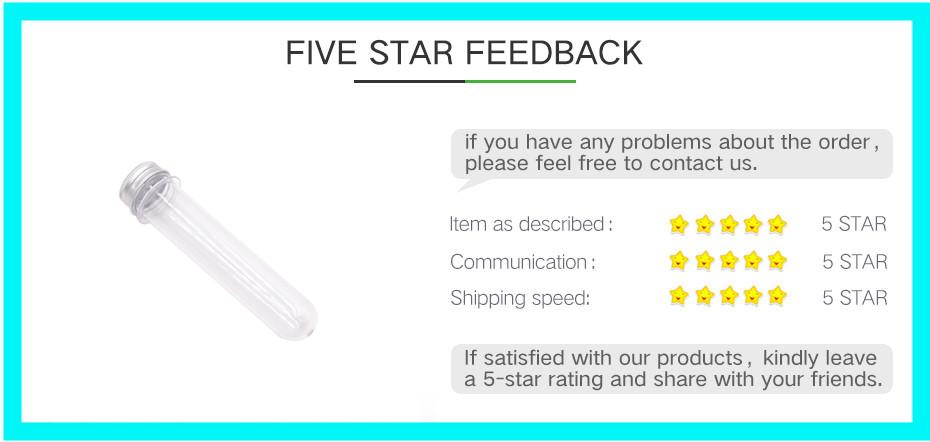 FIVE STAR FEEDBACK

if you have any problems about the order, please feel free to contact us.

Item as described: 5 STAR
Communication: 5 STAR
Shipping speed: 5 STAR

If satisfied with our products, kindly leave a 5-star rating and share with your friends.